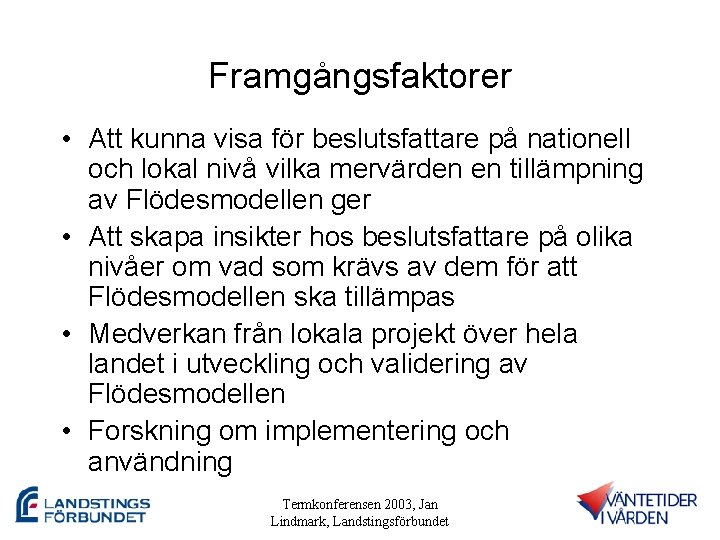 Framgångsfaktorer

• Att kunna visa för beslutsfattare på nationell och lokal nivå vilka mervärden en tillämpning av Flödesmodellen ger

• Att skapa insikter hos beslutsfattare på olika nivåer om vad som krävs av dem för att Flödesmodellen ska tillämpas

• Medverkan från lokala projekt över hela landet i utveckling och validering av Flödesmodellen

• Forskning om implementering och användning

LANDSTINGS FÖRBUNDET

Termkonferensen 2003, Jan Lindmark, Landstingsförbundet

VÄNTETIDER I VÅRDEN